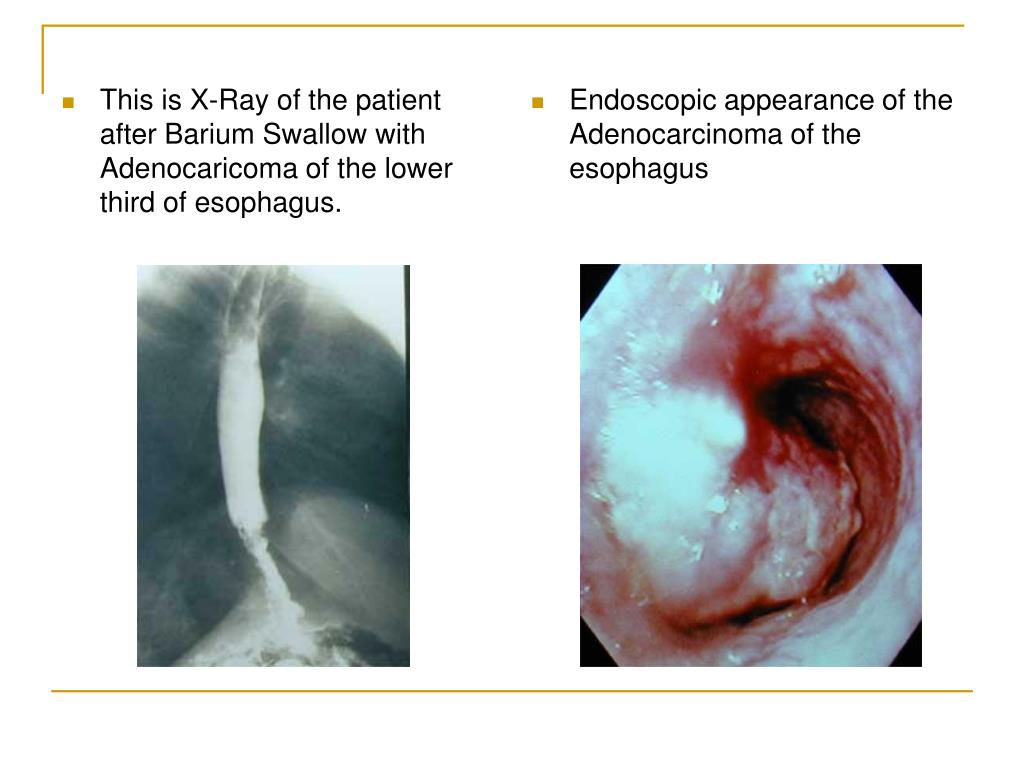 This is X-Ray of the patient after Barium Swallow with Adenocaricoma of the lower third of esophagus.

Endoscopic appearance of the Adenocarcinoma of the esophagus